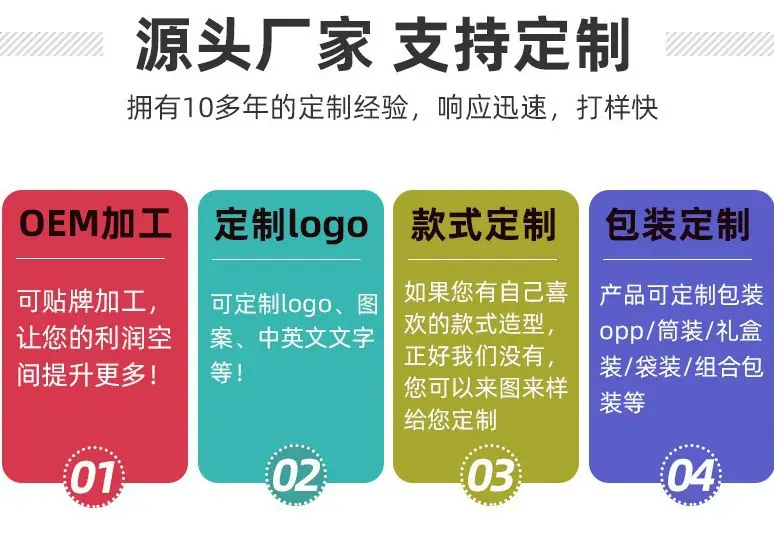 源头厂家 支持定制

拥有10多年的定制经验，响应迅速，打样快

OEM加工

可贴牌加工，让您的利润空间提升更多！

01

定制logo

可定制logo、图案、中英文文字等！

02

款式定制

如果您有自己喜欢的款式造型，正好我们没有，您可以来图来样给您定制

03

包装定制

产品可定制包装opp/筒装/礼盒装/袋装/组合包装等

04